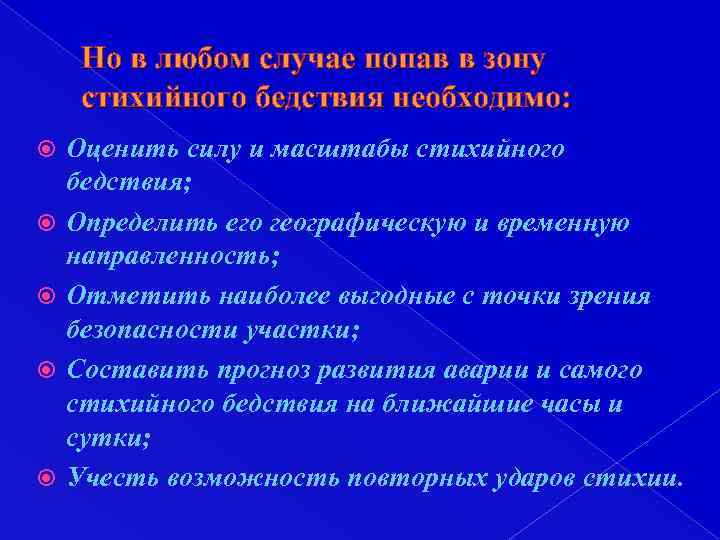 Но в любом случае попав в зону стихийного бедствия необходимо:

Оценить силу и масштабы стихийного бедствия;

Определить его географическую и временную направленность;

Отметить наиболее выгодные с точки зрения безопасности участки;

Составить прогноз развития аварии и самого стихийного бедствия на ближайшие часы и сутки;

Учесть возможность повторных ударов стихии.